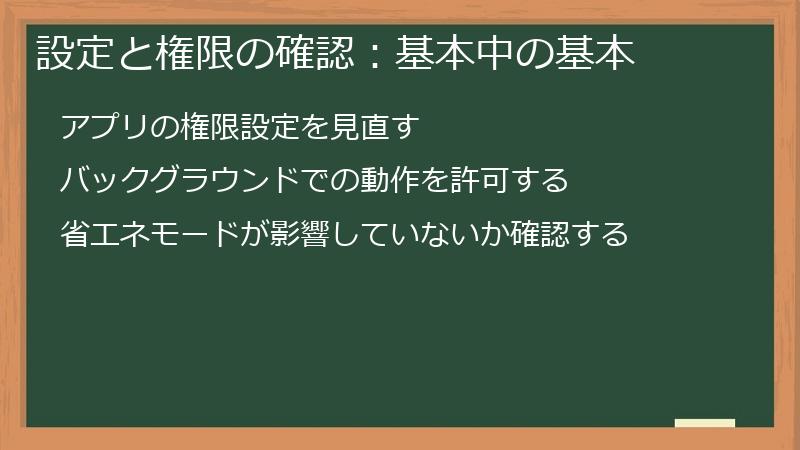 設定と権限の確認：基本中の基本

アプリの権限設定を見直す

バックグラウンドでの動作を許可する

省エネモードが影響していないか確認する